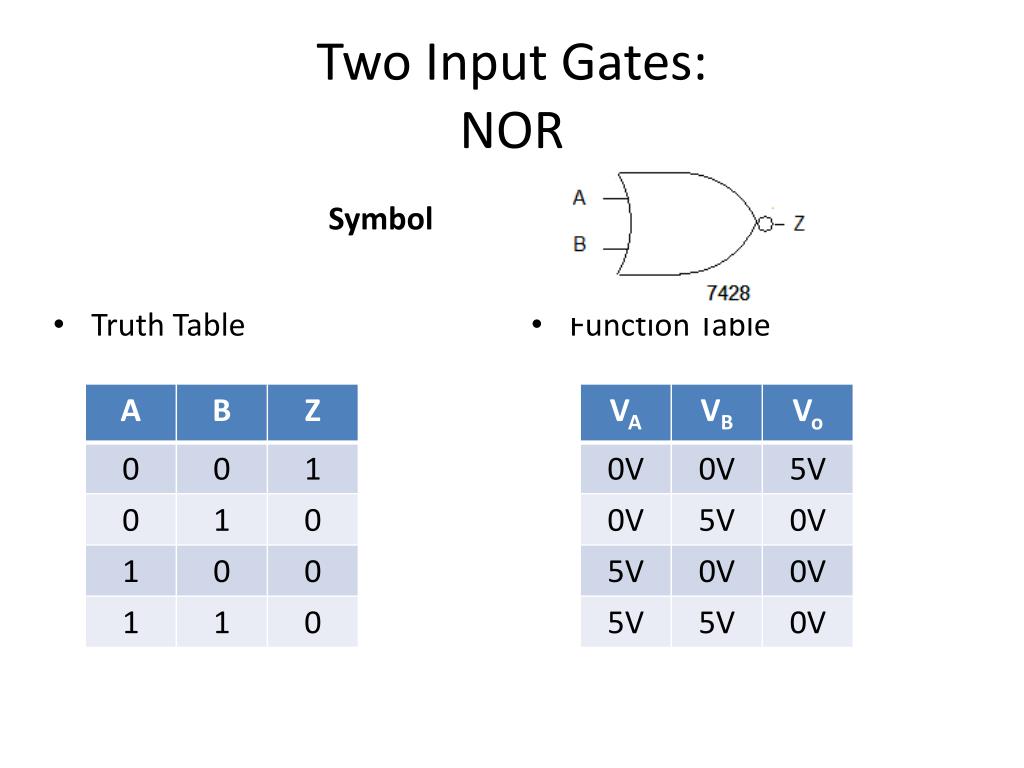 Two Input Gates:
NOR

Symbol

A
B
Z
7428

• Truth Table

| A | B | Z |
|---|---|---|
| 0 | 0 | 1 |
| 0 | 1 | 0 |
| 1 | 0 | 0 |
| 1 | 1 | 0 |

• Function Table

| $V_A$ | $V_B$ | $V_o$ |
|---|---|---|
| 0V | 0V | 5V |
| 0V | 5V | 0V |
| 5V | 0V | 0V |
| 5V | 5V | 0V |